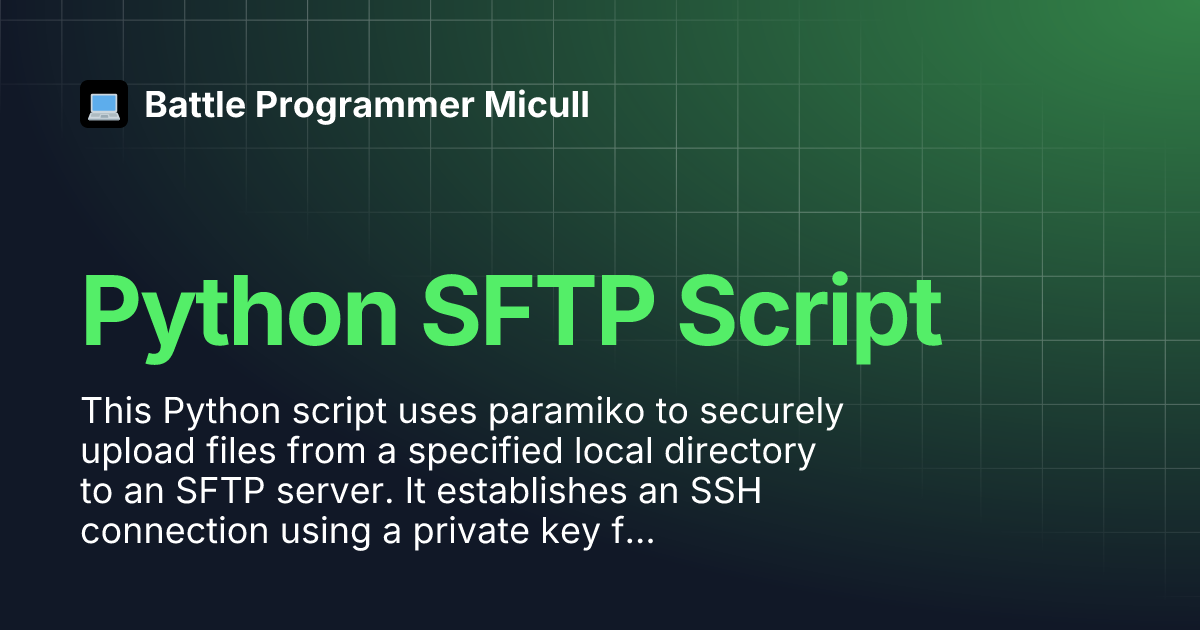 Battle Programmer Micull

Python SFTP Script

This Python script uses paramiko to securely upload files from a specified local directory to an SFTP server. It establishes an SSH connection using a private key f...